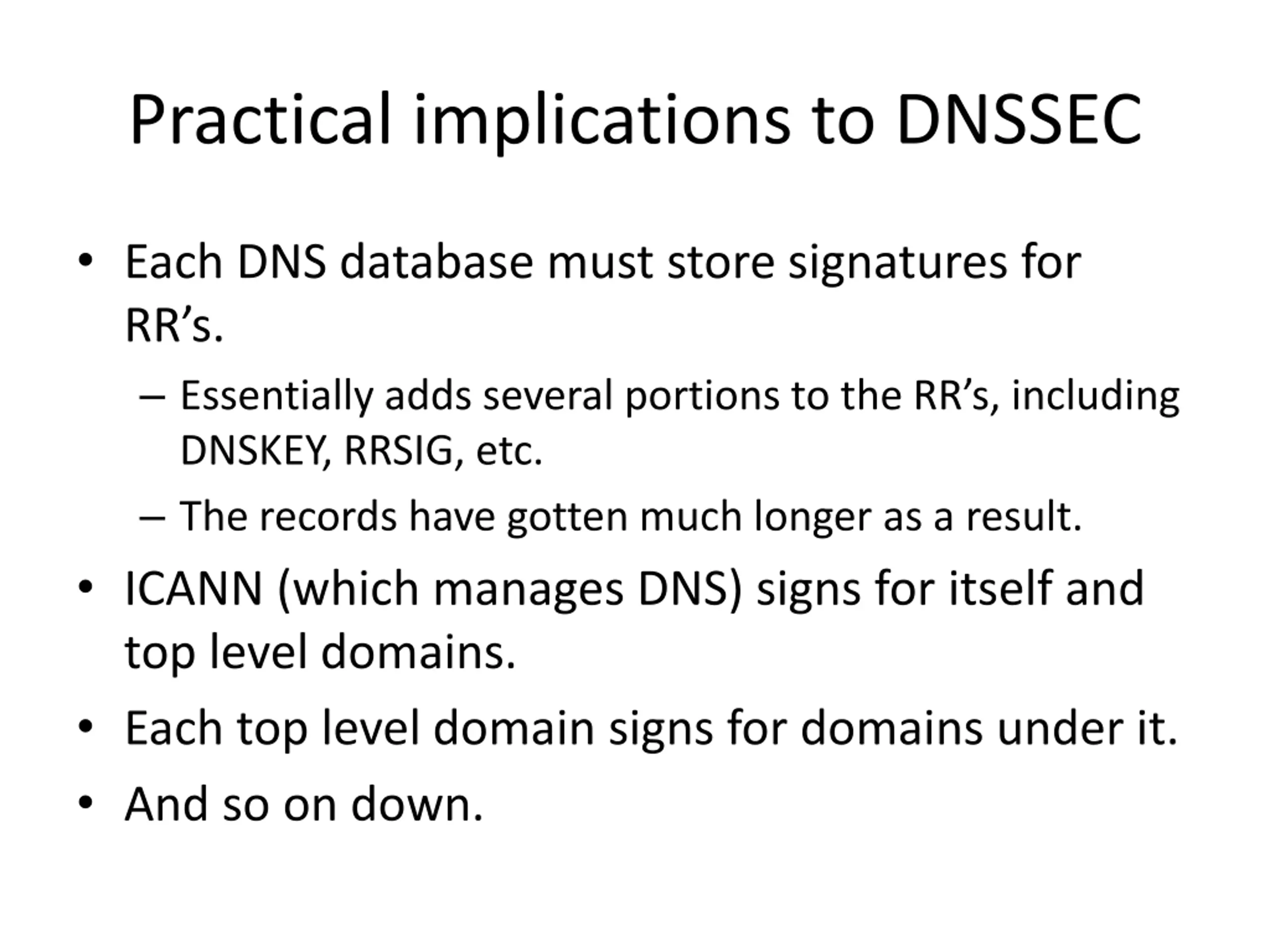 Practical implications to DNSSEC

• Each DNS database must store signatures for RR's.
 – Essentially adds several portions to the RR's, including DNSKEY, RRSIG, etc.
 – The records have gotten much longer as a result.
• ICANN (which manages DNS) signs for itself and top level domains.
• Each top level domain signs for domains under it.
• And so on down.